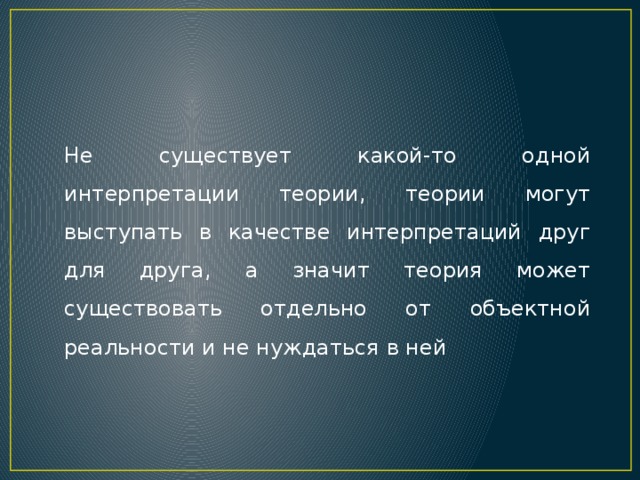 Не существует какой-то одной интерпретации теории, теории могут выступать в качестве интерпретаций друг для друга, а значит теория может существовать отдельно от объектной реальности и не нуждаться в ней